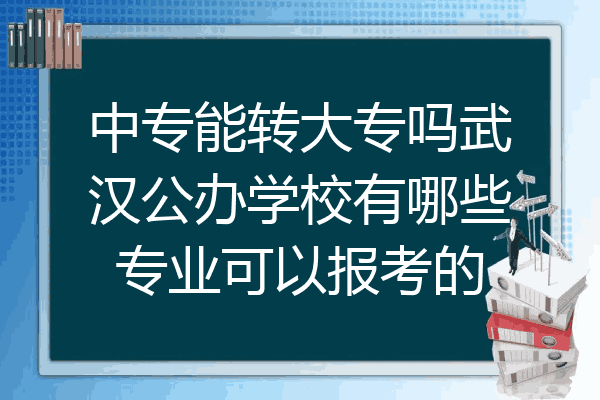 中专能转大专吗武汉公办学校有哪些专业可以报考的